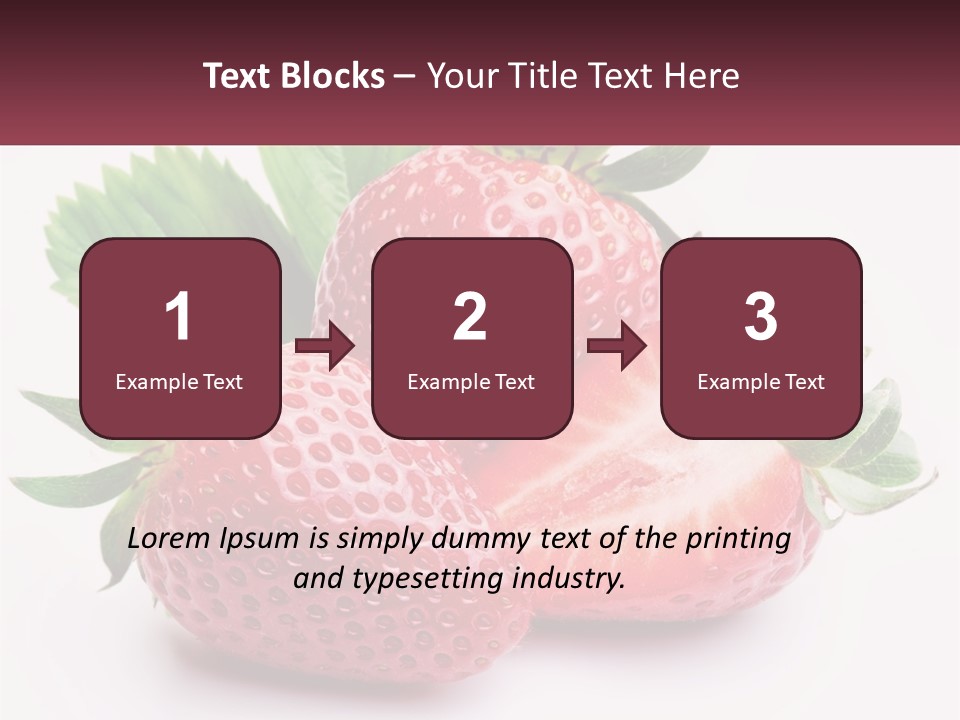 Text Blocks – Your Title Text Here

1
Example Text

2
Example Text

3
Example Text

Lorem Ipsum is simply dummy text of the printing and typesetting industry.